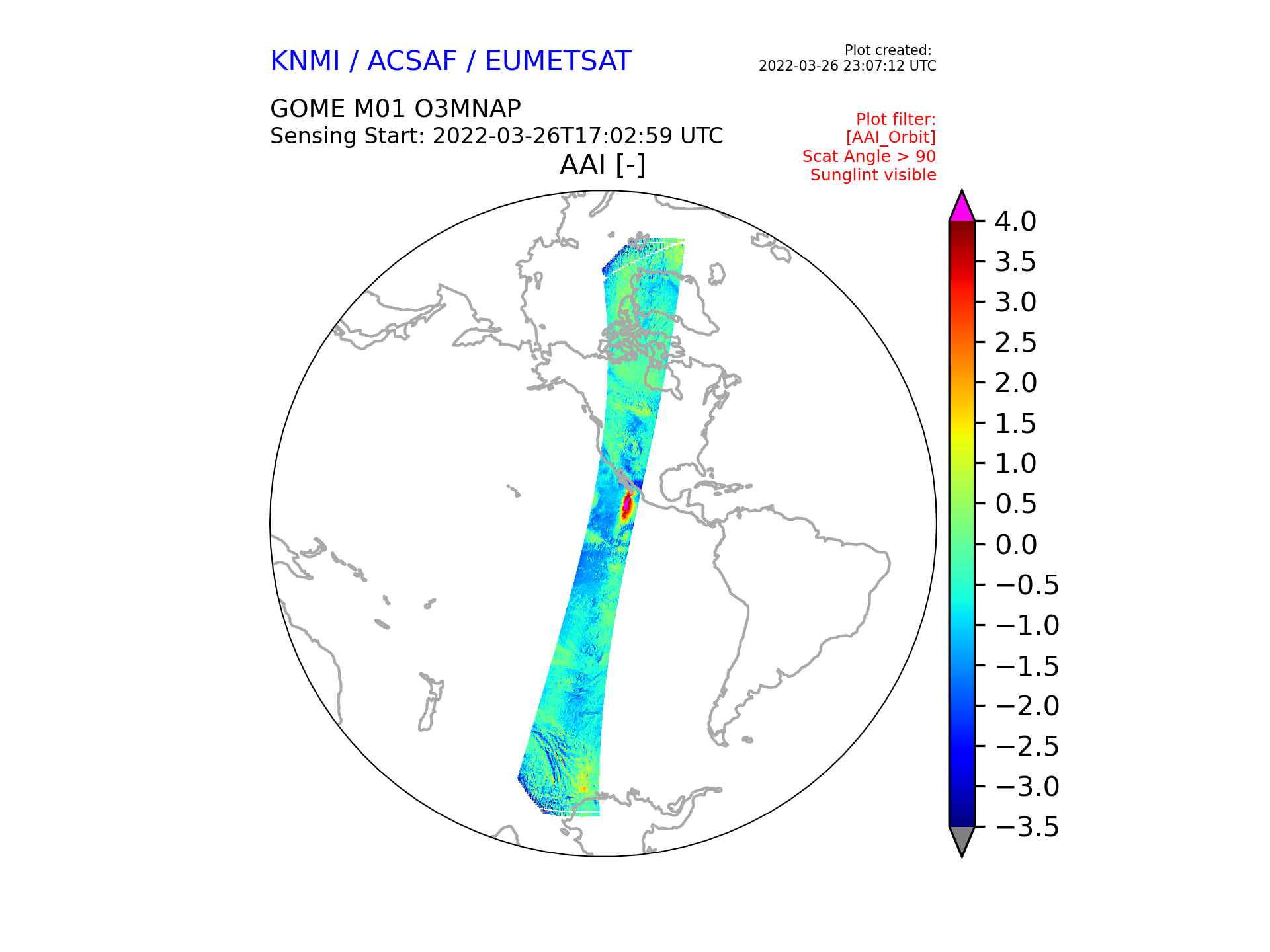 KNMI / ACSAF / EUMETSAT

Plot created:
2022-03-26 23:07:12 UTC

GOME M01 O3MNAP
Sensing Start: 2022-03-26T17:02:59 UTC

Plot filter:
[AAI_Orbit]
Scat Angle > 90
Sunglint visible

AAI [-]

4.0
3.5
3.0
2.5
2.0
1.5
1.0
0.5
0.0
−0.5
−1.0
−1.5
−2.0
−2.5
−3.0
−3.5